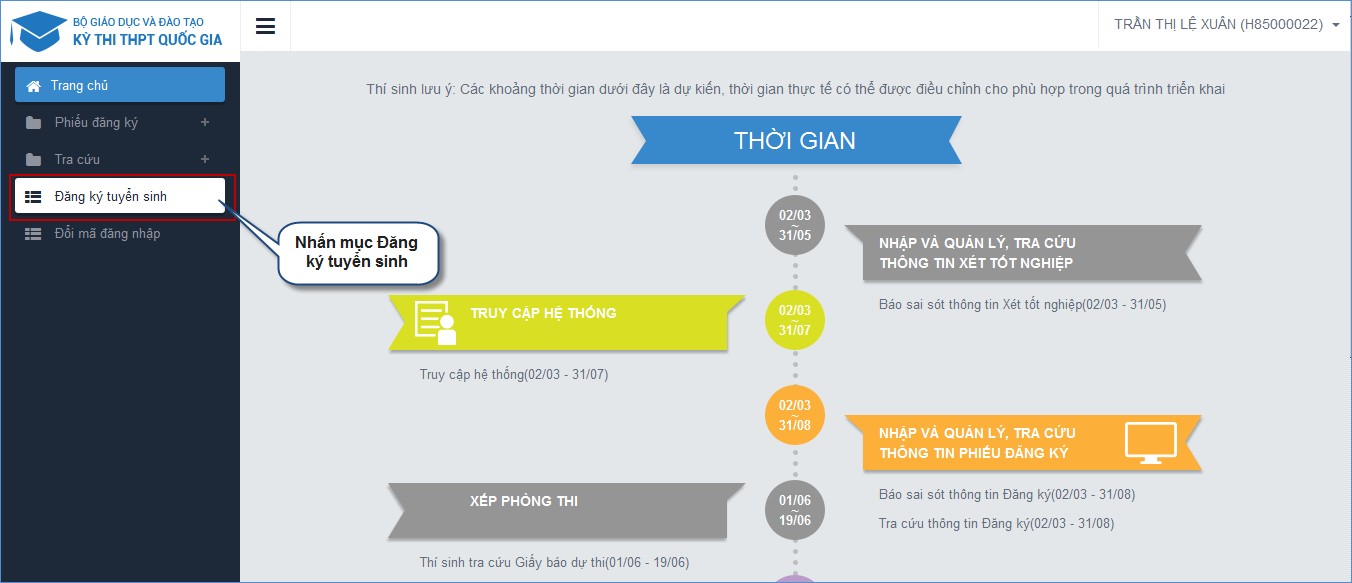 BỘ GIÁO DỤC VÀ ĐÀO TẠO
KỲ THI THPT QUỐC GIA

TRẦN THỊ LỆ XUÂN (H85000022)

Trang chủ
Phiếu đăng ký +
Tra cứu +
Đăng ký tuyển sinh
Đổi mã đăng nhập

Nhấn mục Đăng ký tuyển sinh

Thí sinh lưu ý: Các khoảng thời gian dưới đây là dự kiến, thời gian thực tế có thể được điều chỉnh cho phù hợp trong quá trình triển khai

THỜI GIAN

02/03 ~ 31/05

NHẬP VÀ QUẢN LÝ, TRA CỨU THÔNG TIN XÉT TỐT NGHIỆP

Báo sai sót thông tin Xét tốt nghiệp(02/03 - 31/05)

TRUY CẬP HỆ THỐNG

02/03 ~ 31/07

Truy cập hệ thống(02/03 - 31/07)

02/03 ~ 31/08

NHẬP VÀ QUẢN LÝ, TRA CỨU THÔNG TIN PHIẾU ĐĂNG KÝ

Báo sai sót thông tin Đăng ký(02/03 - 31/08)

Tra cứu thông tin Đăng ký(02/03 - 31/08)

XẾP PHÒNG THI

01/06 ~ 19/06

Thí sinh tra cứu Giấy báo dự thi(01/06 - 19/06)